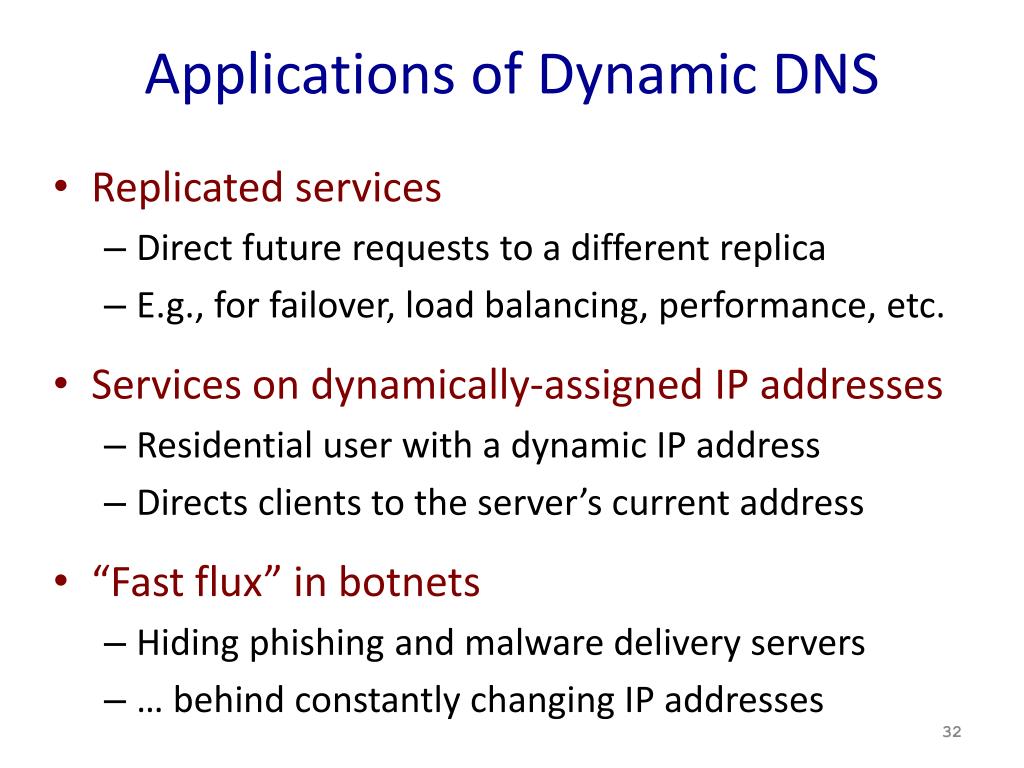 Applications of Dynamic DNS

• Replicated services
– Direct future requests to a different replica
– E.g., for failover, load balancing, performance, etc.

• Services on dynamically-assigned IP addresses
– Residential user with a dynamic IP address
– Directs clients to the server’s current address

• “Fast flux” in botnets
– Hiding phishing and malware delivery servers
– … behind constantly changing IP addresses

32